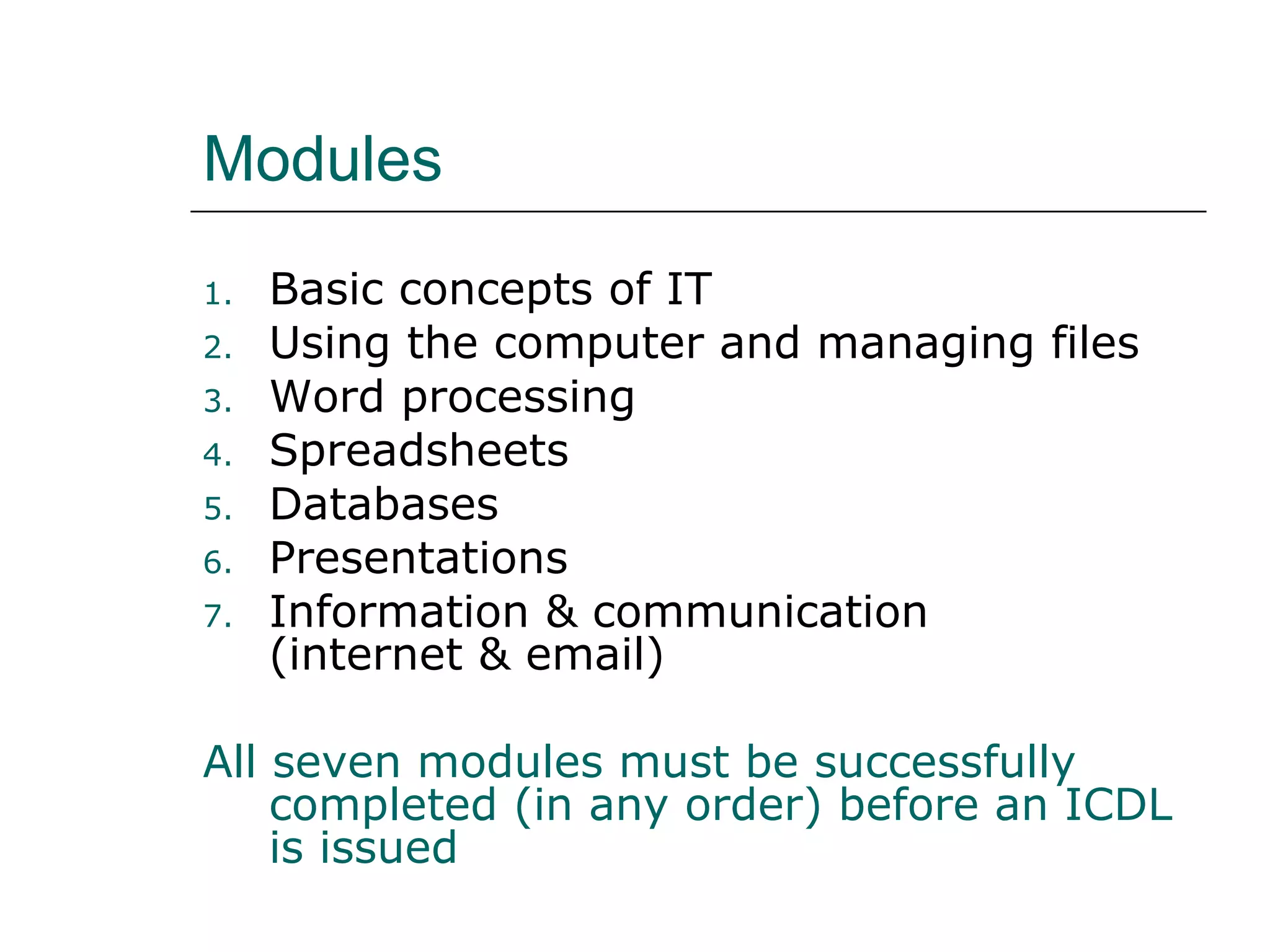 Modules

1. Basic concepts of IT
2. Using the computer and managing files
3. Word processing
4. Spreadsheets
5. Databases
6. Presentations
7. Information & communication (internet & email)

All seven modules must be successfully completed (in any order) before an ICDL is issued